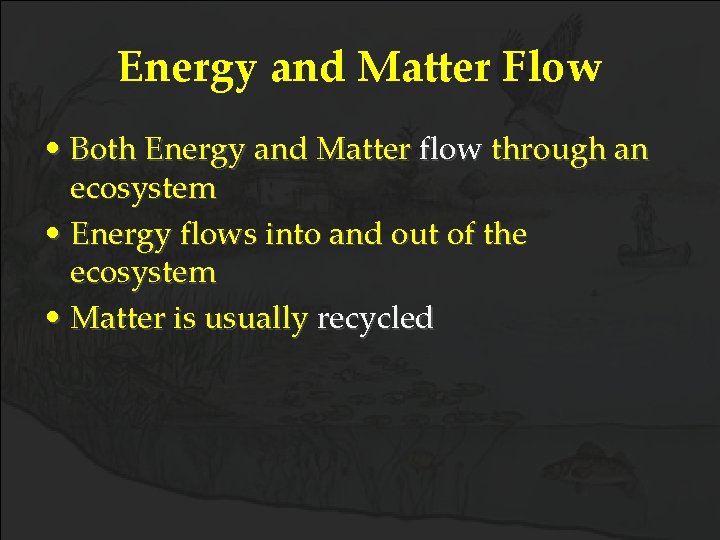 Energy and Matter Flow

• Both Energy and Matter flow through an ecosystem

• Energy flows into and out of the ecosystem

• Matter is usually recycled